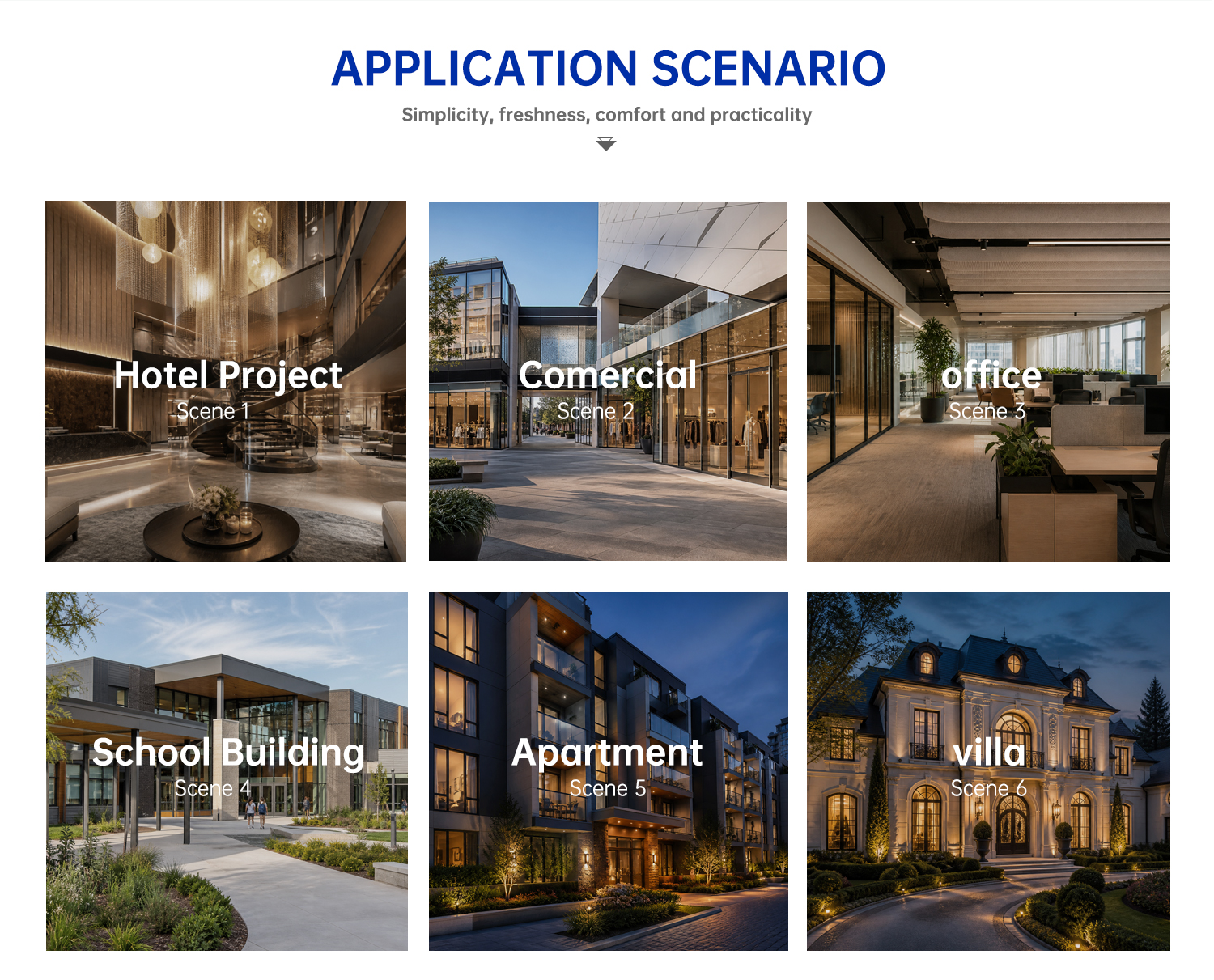 APPLICATION SCENARIO

Simplicity, freshness, comfort and practicality

Hotel Project
Scene 1

Comercial
Scene 2

office
Scene 3

School Building
Scene 4

Apartment
Scene 5

villa
Scene 6